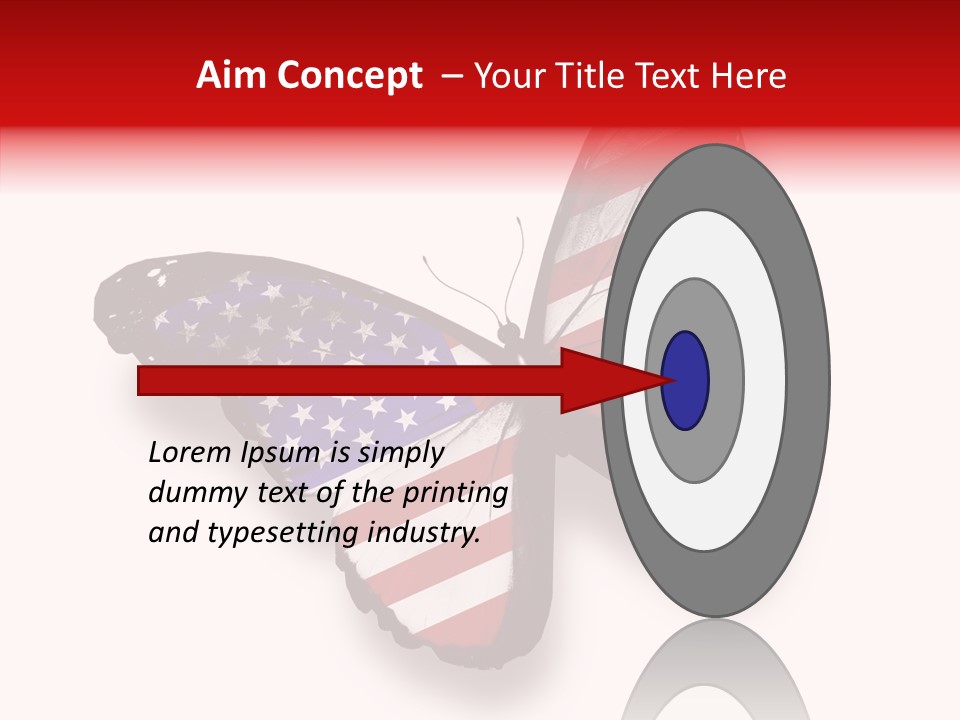 Aim Concept – Your Title Text Here

Lorem Ipsum is simply dummy text of the printing and typesetting industry.